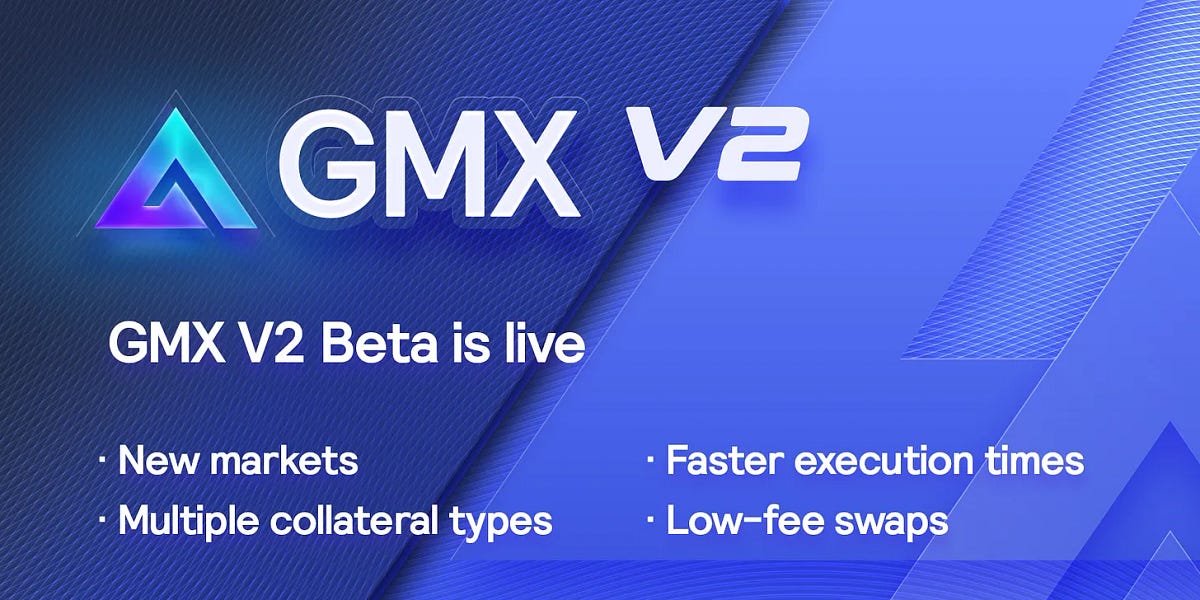 GMX V2

GMX V2 Beta is live

· New markets
· Multiple collateral types

· Faster execution times
· Low-fee swaps